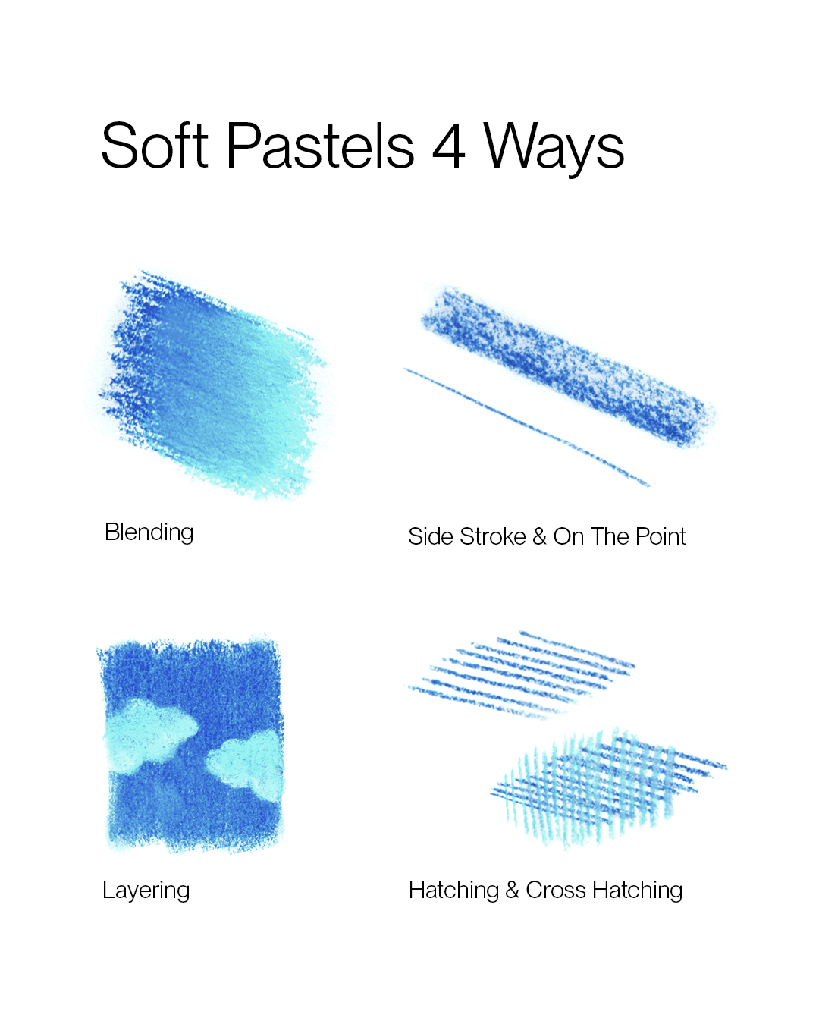 Soft Pastels 4 Ways

Blending

Side Stroke & On The Point

Layering

Hatching & Cross Hatching